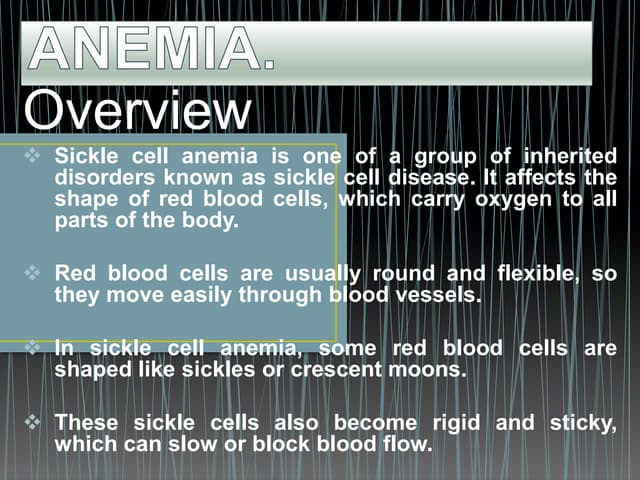 ANEMIA.

Overview

❖ Sickle cell anemia is one of a group of inherited disorders known as sickle cell disease. It affects the shape of red blood cells, which carry oxygen to all parts of the body.

❖ Red blood cells are usually round and flexible, so they move easily through blood vessels.

❖ In sickle cell anemia, some red blood cells are shaped like sickles or crescent moons.

❖ These sickle cells also become rigid and sticky, which can slow or block blood flow.